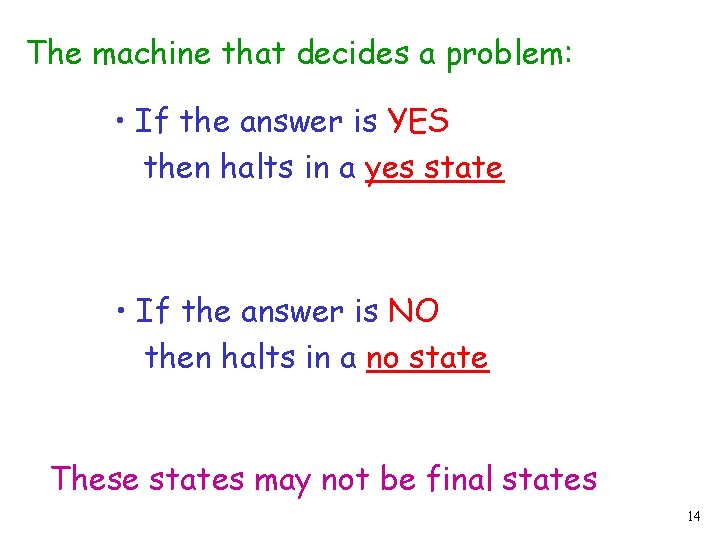 The machine that decides a problem:

• If the answer is YES then halts in a yes state

• If the answer is NO then halts in a no state

These states may not be final states

14